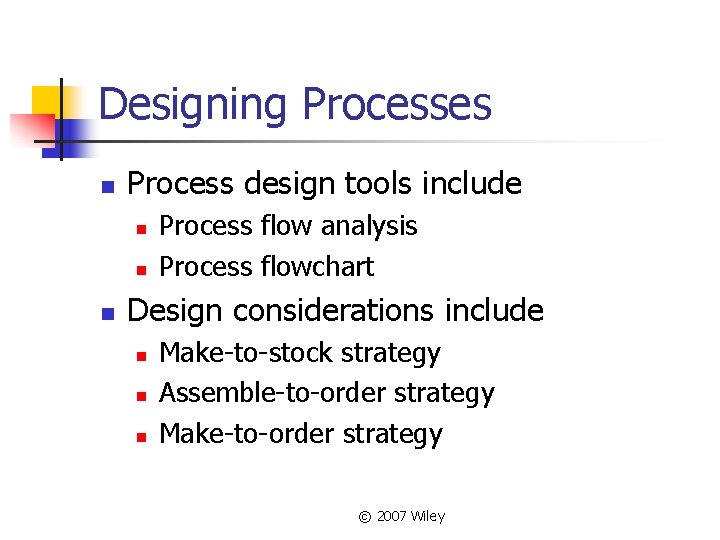 Designing Processes

- Process design tools include
  - Process flow analysis
  - Process flowchart
- Design considerations include
  - Make-to-stock strategy
  - Assemble-to-order strategy
  - Make-to-order strategy

© 2007 Wiley